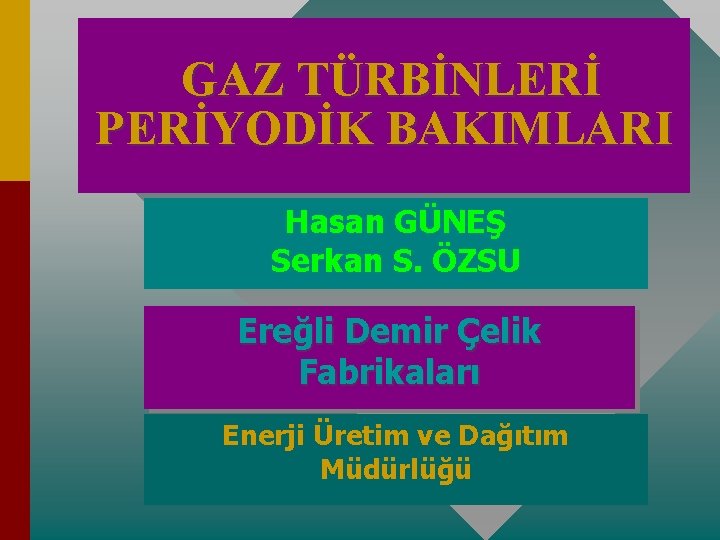 GAZ TÜRBİNLERİ PERİYODİK BAKIMLARI

Hasan GÜNEŞ
Serkan S. ÖZSU

Ereğli Demir Çelik Fabrikaları

Enerji Üretim ve Dağıtım Müdürlüğü